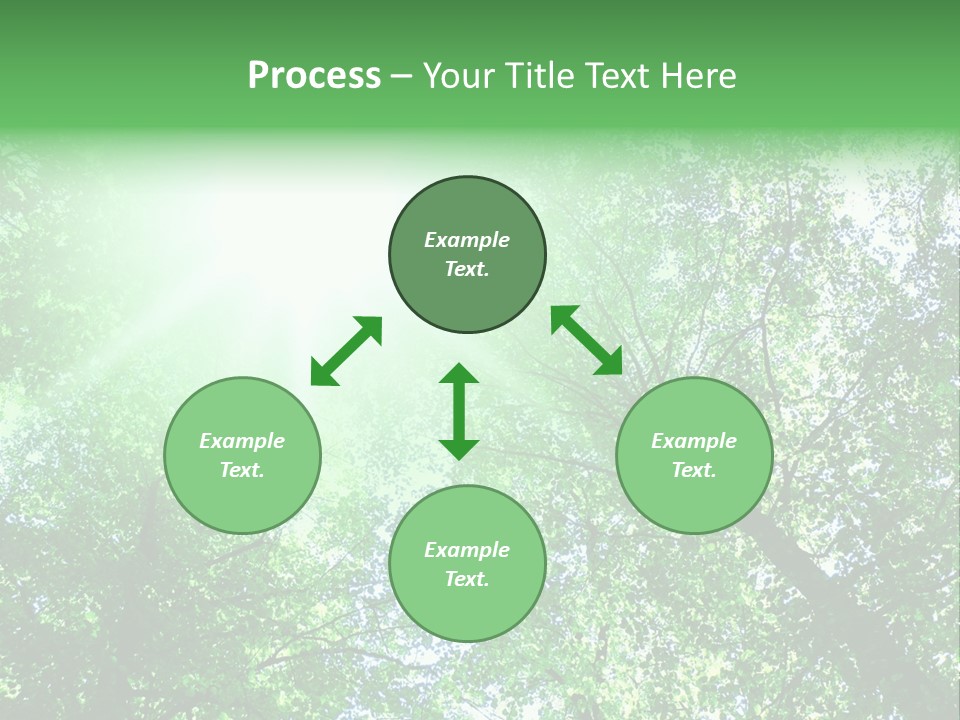 Process – Your Title Text Here

Example Text.

Example Text.

Example Text.

Example Text.